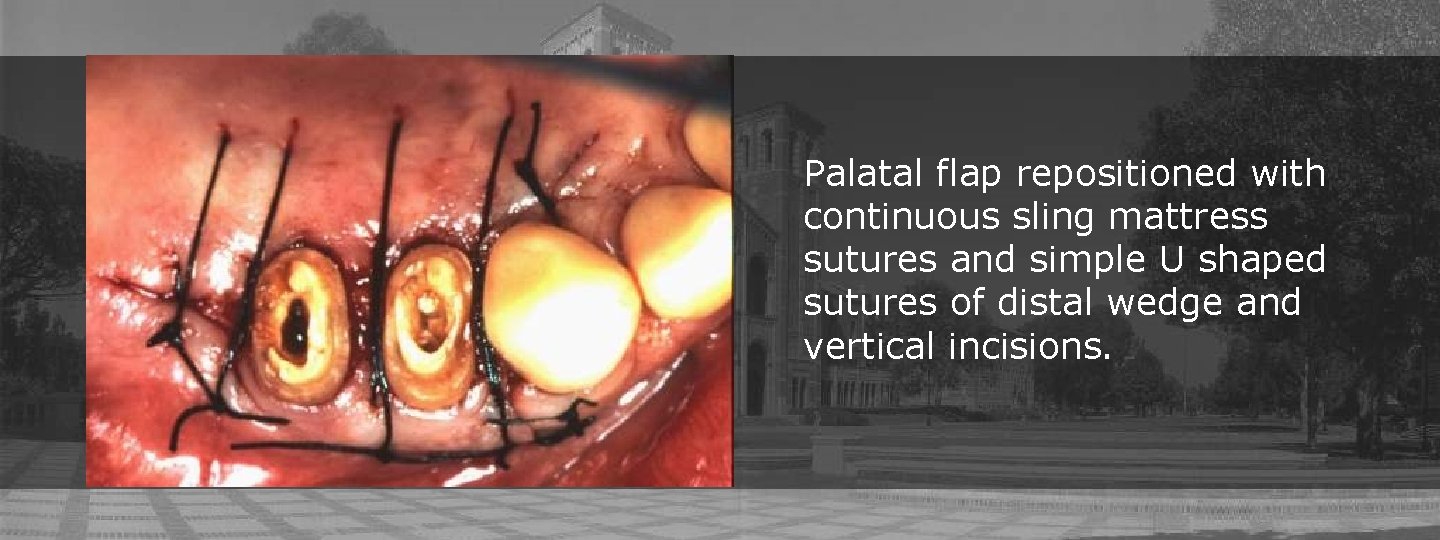 Palatal flap repositioned with continuous sling mattress sutures and simple U shaped sutures of distal wedge and vertical incisions.